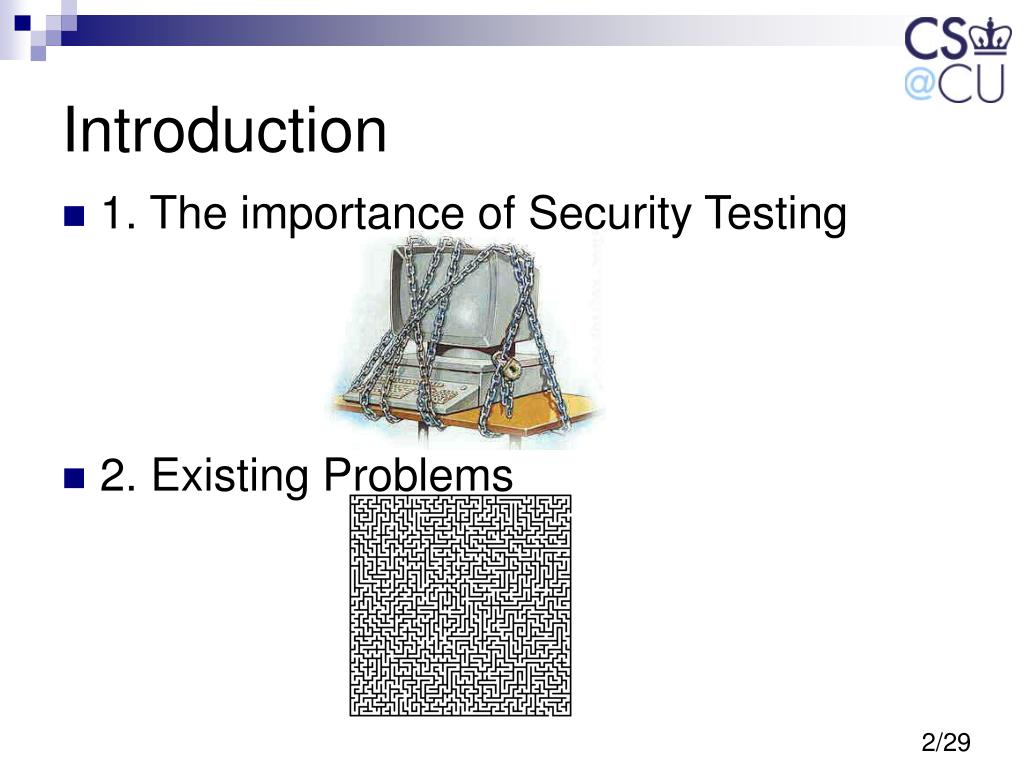 CS
@CU

Introduction

1. The importance of Security Testing

2. Existing Problems

2/29